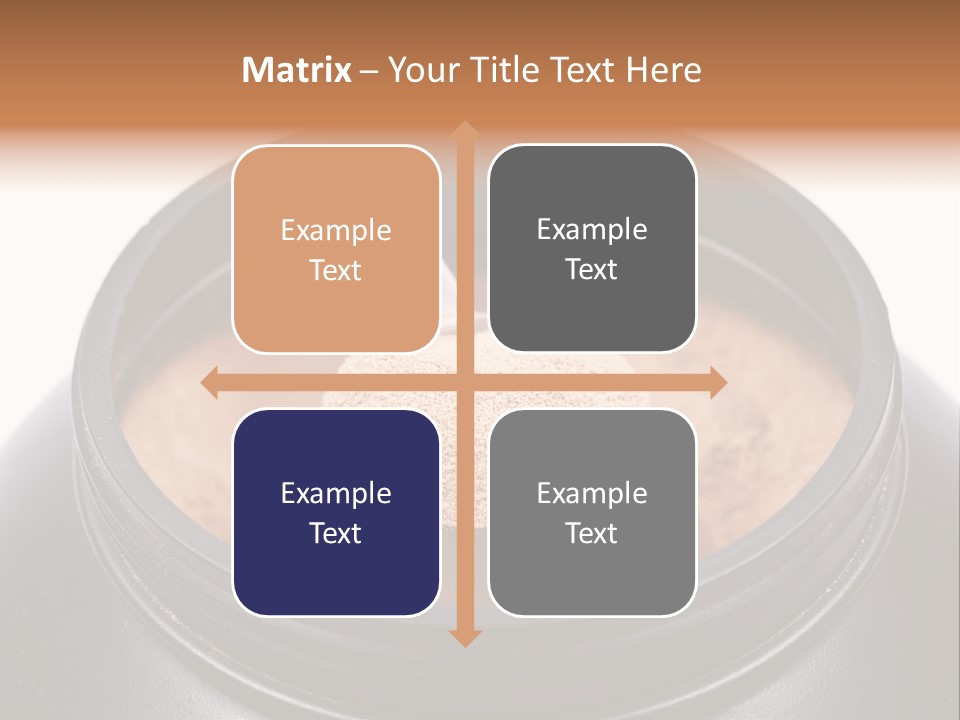 Matrix – Your Title Text Here

Example Text

Example Text

Example Text

Example Text